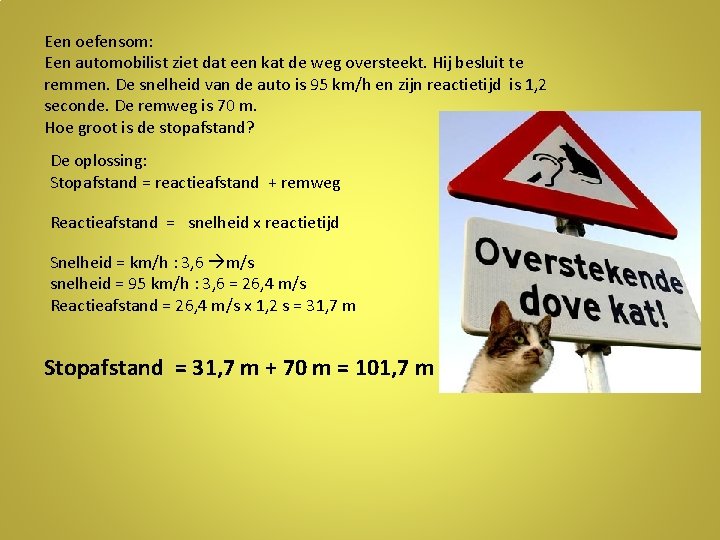 Een oefensom:
Een automobilist ziet dat een kat de weg oversteekt. Hij besluit te remmen. De snelheid van de auto is 95 km/h en zijn reactietijd is 1,2 seconde. De remweg is 70 m.
Hoe groot is de stopafstand?

De oplossing:
Stopafstand = reactieafstand + remweg

Reactieafstand = snelheid x reactietijd

Snelheid = km/h : 3,6 →m/s
snelheid = 95 km/h : 3,6 = 26,4 m/s
Reactieafstand = 26,4 m/s x 1,2 s = 31,7 m

Stopafstand = 31,7 m + 70 m = 101,7 m

Overstekende dove kat!